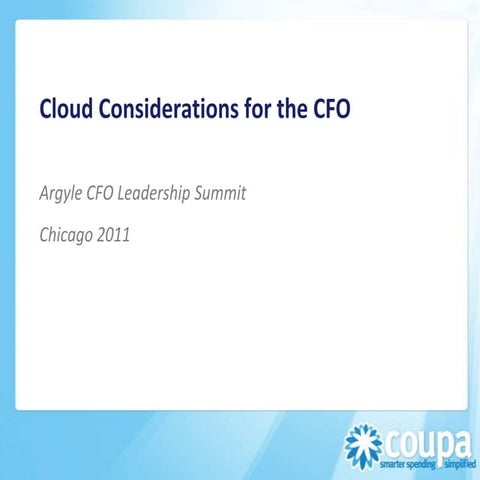 Cloud Considerations for the CFO

Argyle CFO Leadership Summit

Chicago 2011

coupa
smarter spending simplified